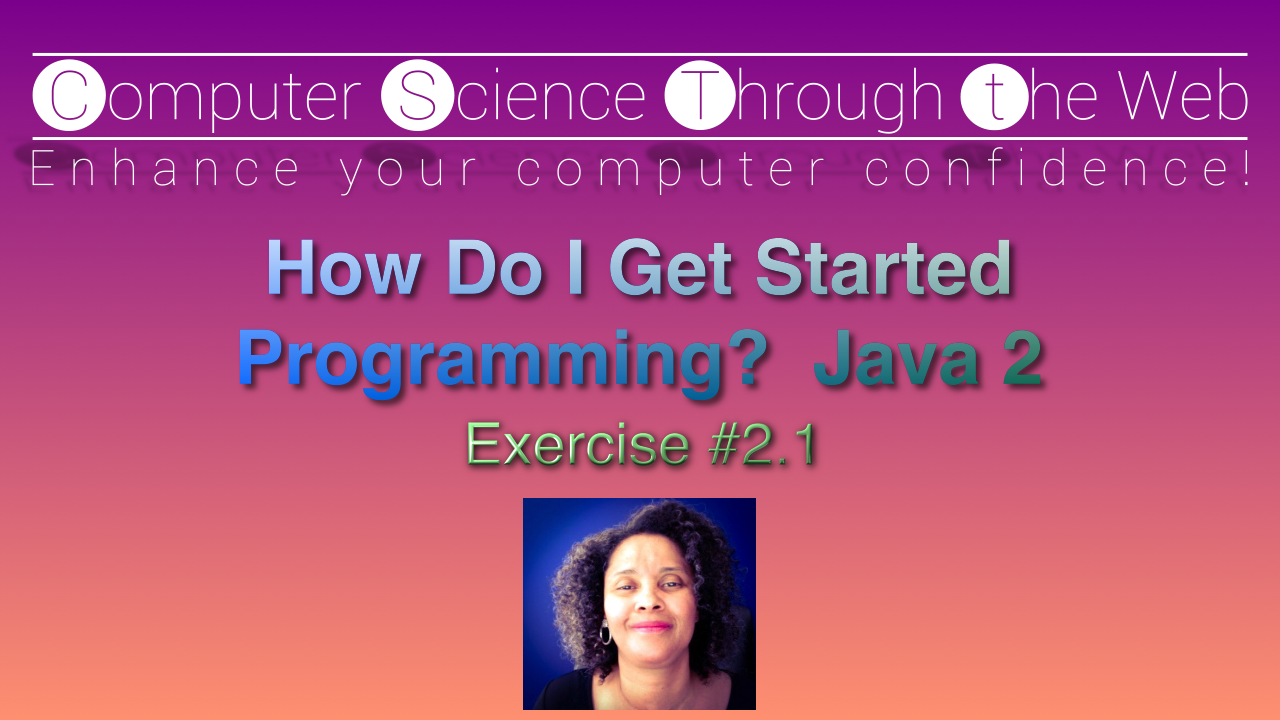 Computer Science Through the Web

Enhance your computer confidence!

How Do I Get Started Programming? Java 2

Exercise #2.1